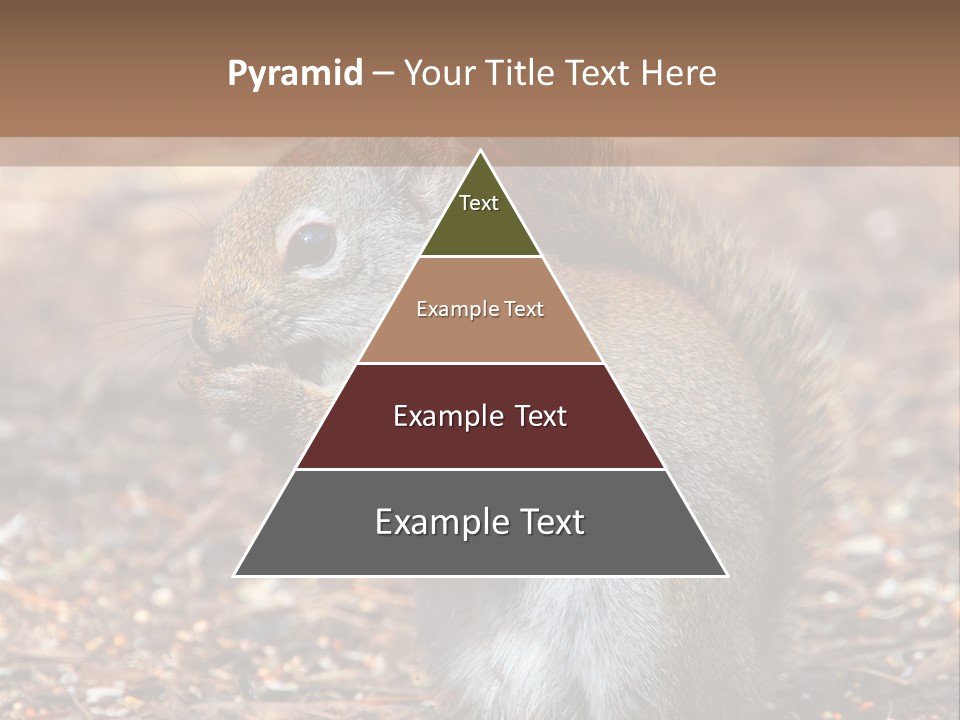 Pyramid – Your Title Text Here

Text

Example Text

Example Text

Example Text